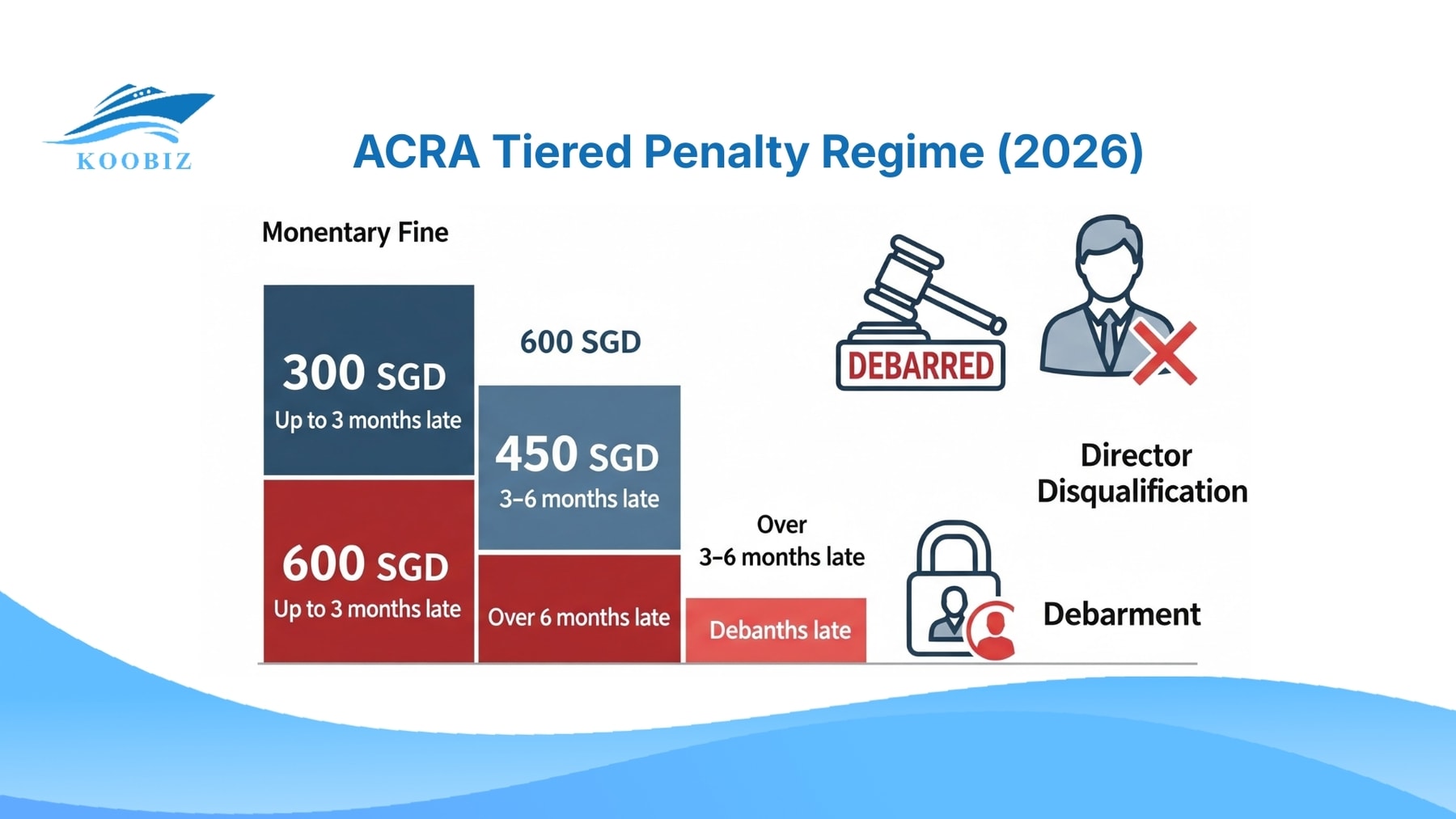 KOOBIZ

ACRA Tiered Penalty Regime (2026)

Monentary Fine

300 SGD
Up to 3 months late

600 SGD
Up to 3 months late

600 SGD

450 SGD
3–6 months late

Over 6 months late

Over
3–6 months late

Debanths late

DEBARRED

Director
Disqualification

Debarment